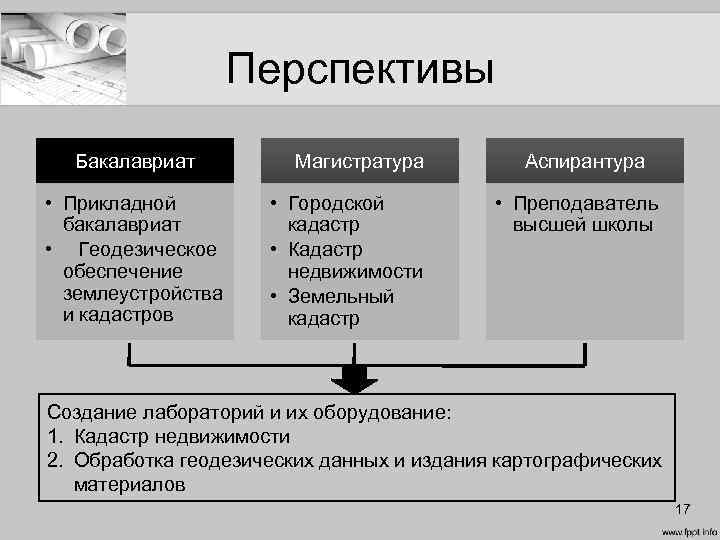 Перспективы

Бакалавриат

• Прикладной бакалавриат
• Геодезическое обеспечение землеустройства и кадастров

Магистратура

• Городской кадастр
• Кадастр недвижимости
• Земельный кадастр

Аспирантура

• Преподаватель высшей школы

Создание лабораторий и их оборудование:
1. Кадастр недвижимости
2. Обработка геодезических данных и издания картографических материалов

17

www.fppt.info